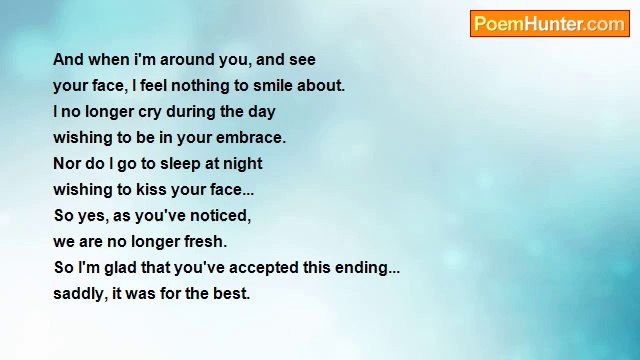 PoemHunter.com

And when i'm around you, and see
your face, I feel nothing to smile about.
I no longer cry during the day
wishing to be in your embrace.
Nor do I go to sleep at night
wishing to kiss your face...
So yes, as you've noticed,
we are no longer fresh.
So I'm glad that you've accepted this ending...
saddly, it was for the best.